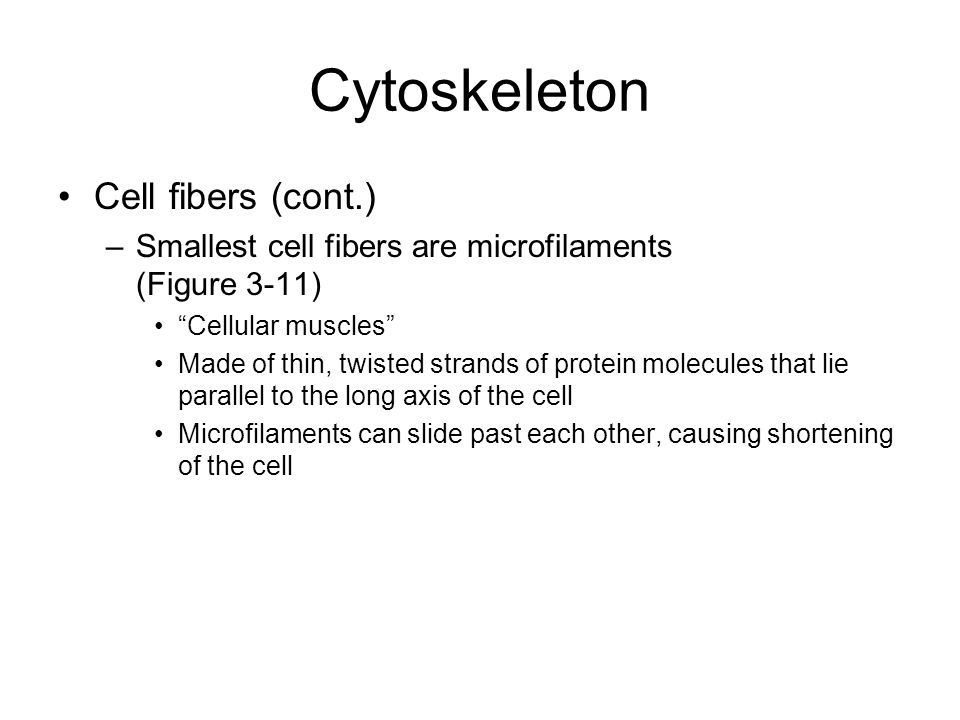 Cytoskeleton

• Cell fibers (cont.)
– Smallest cell fibers are microfilaments (Figure 3-11)
• “Cellular muscles”
• Made of thin, twisted strands of protein molecules that lie parallel to the long axis of the cell
• Microfilaments can slide past each other, causing shortening of the cell